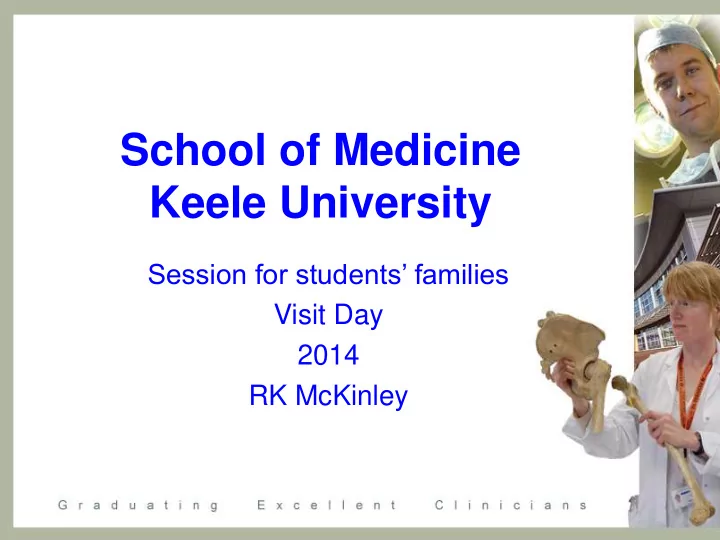 School of Medicine
Keele University

Session for students' families
Visit Day
2014
RK McKinley

Graduating Excellent Clinicians